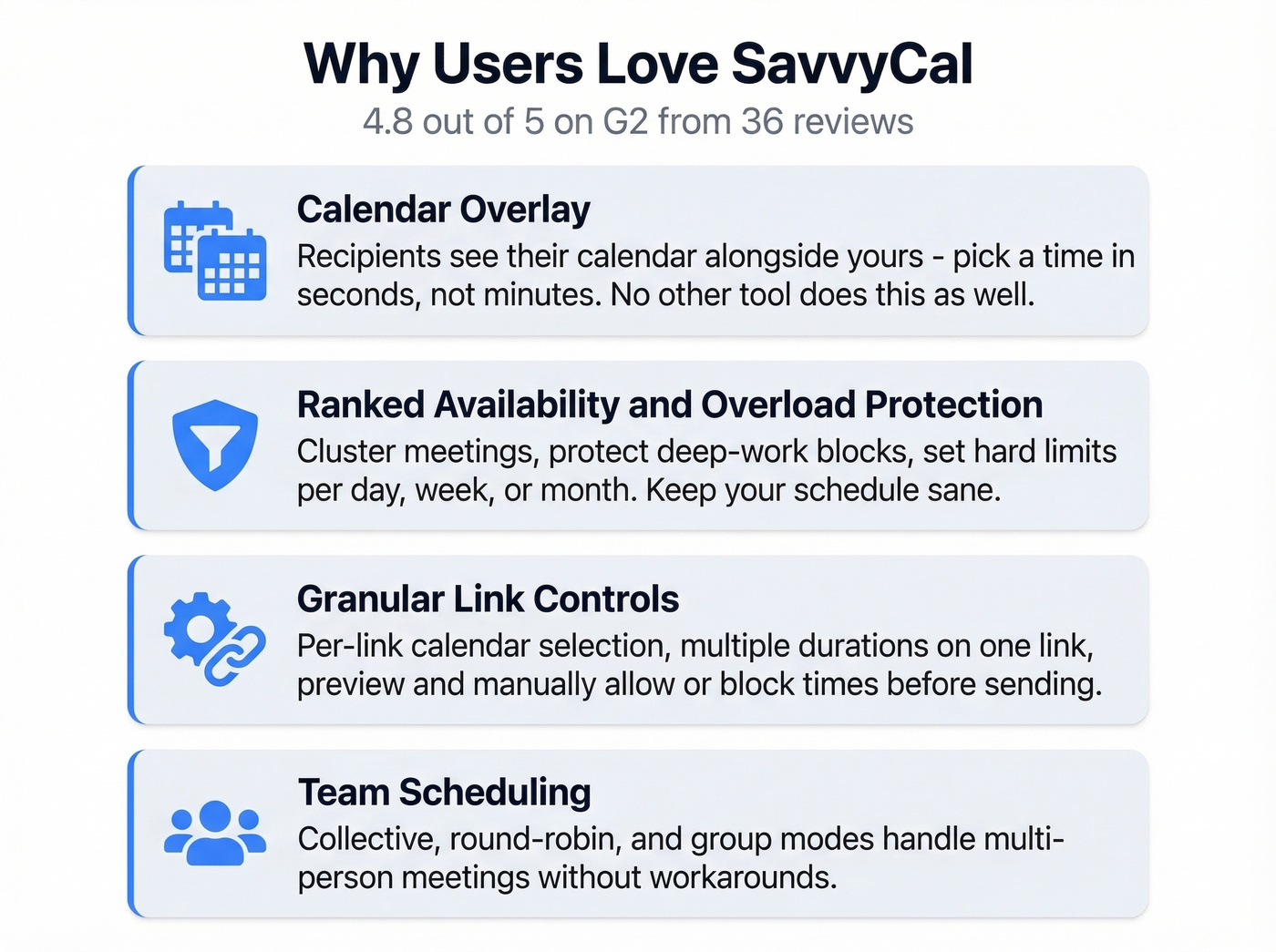 Why Users Love SavvyCal
4.8 out of 5 on G2 from 36 reviews

Calendar Overlay
Recipients see their calendar alongside yours - pick a time in seconds, not minutes. No other tool does this as well.

Ranked Availability and Overload Protection
Cluster meetings, protect deep-work blocks, set hard limits per day, week, or month. Keep your schedule sane.

Granular Link Controls
Per-link calendar selection, multiple durations on one link, preview and manually allow or block times before sending.

Team Scheduling
Collective, round-robin, and group modes handle multi-person meetings without workarounds.